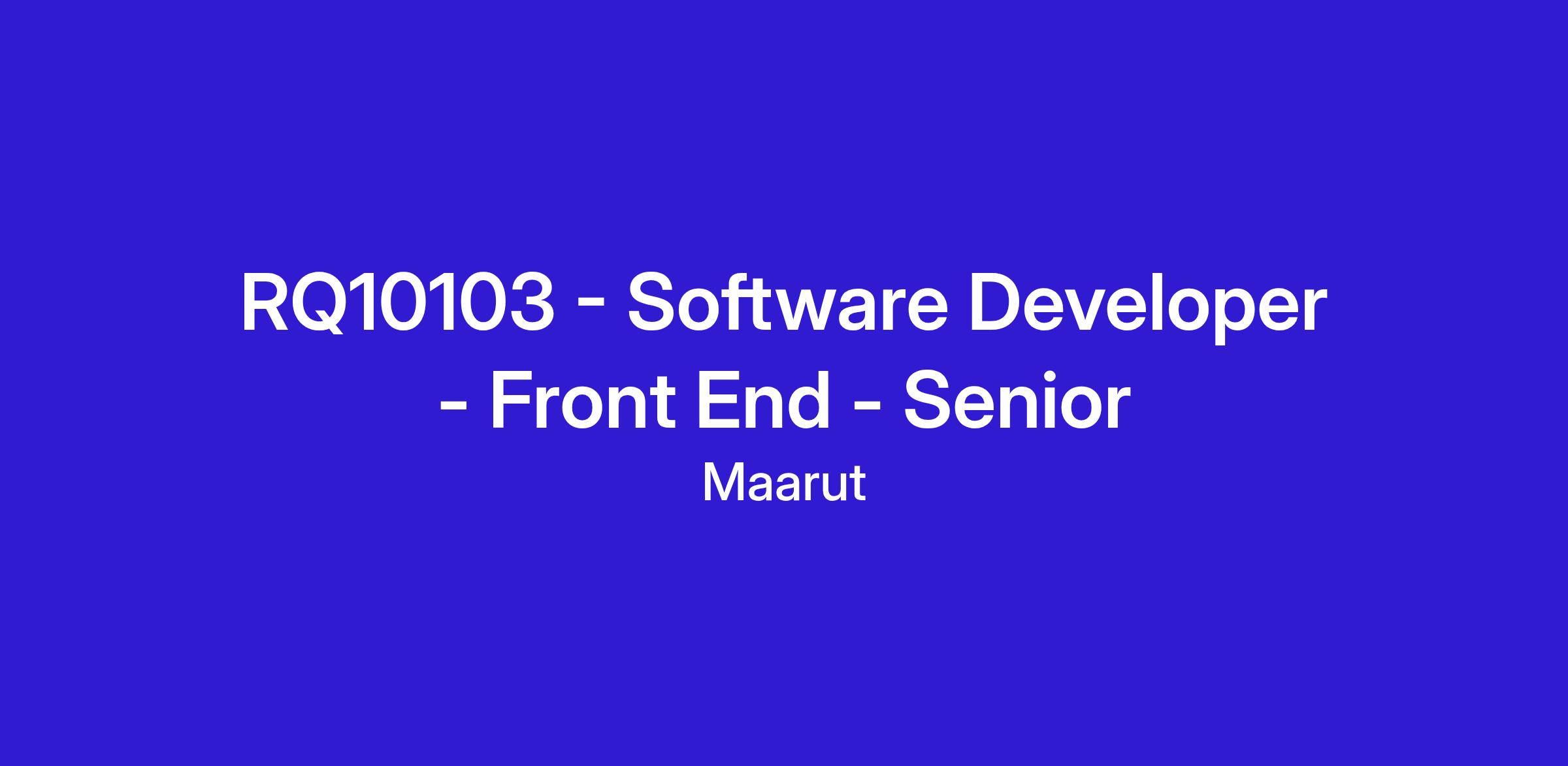 RQ10103 - Software Developer - Front End - Senior

Maarut